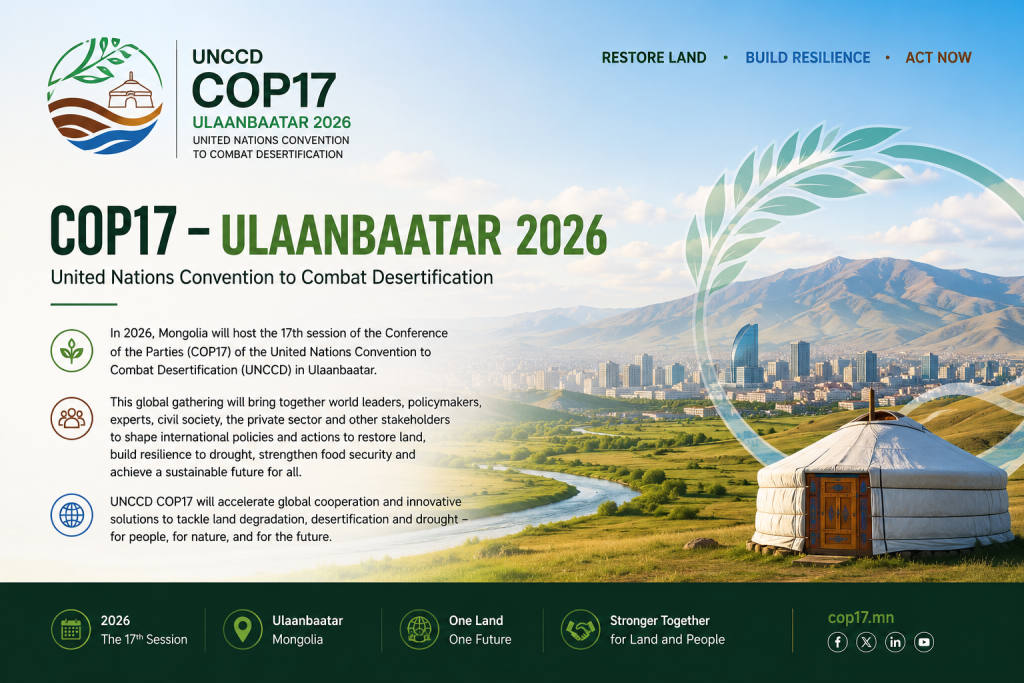 UNCCD
COP17
ULAANBAATAR 2026
UNITED NATIONS CONVENTION TO COMBAT DESERTIFICATION

RESTORE LAND • BUILD RESILIENCE • ACT NOW

COP17 – ULAANBAATAR 2026

United Nations Convention to Combat Desertification

In 2026, Mongolia will host the 17th session of the Conference of the Parties (COP17) of the United Nations Convention to Combat Desertification (UNCCD) in Ulaanbaatar.

This global gathering will bring together world leaders, policymakers, experts, civil society, the private sector and other stakeholders to shape international policies and actions to restore land, build resilience to drought, strengthen food security and achieve a sustainable future for all.

UNCCD COP17 will accelerate global cooperation and innovative solutions to tackle land degradation, desertification and drought – for people, for nature, and for the future.

2026
The 17$^{th}$ Session

Ulaanbaatar
Mongolia

One Land
One Future

Stronger Together
for Land and People

cop17.mn